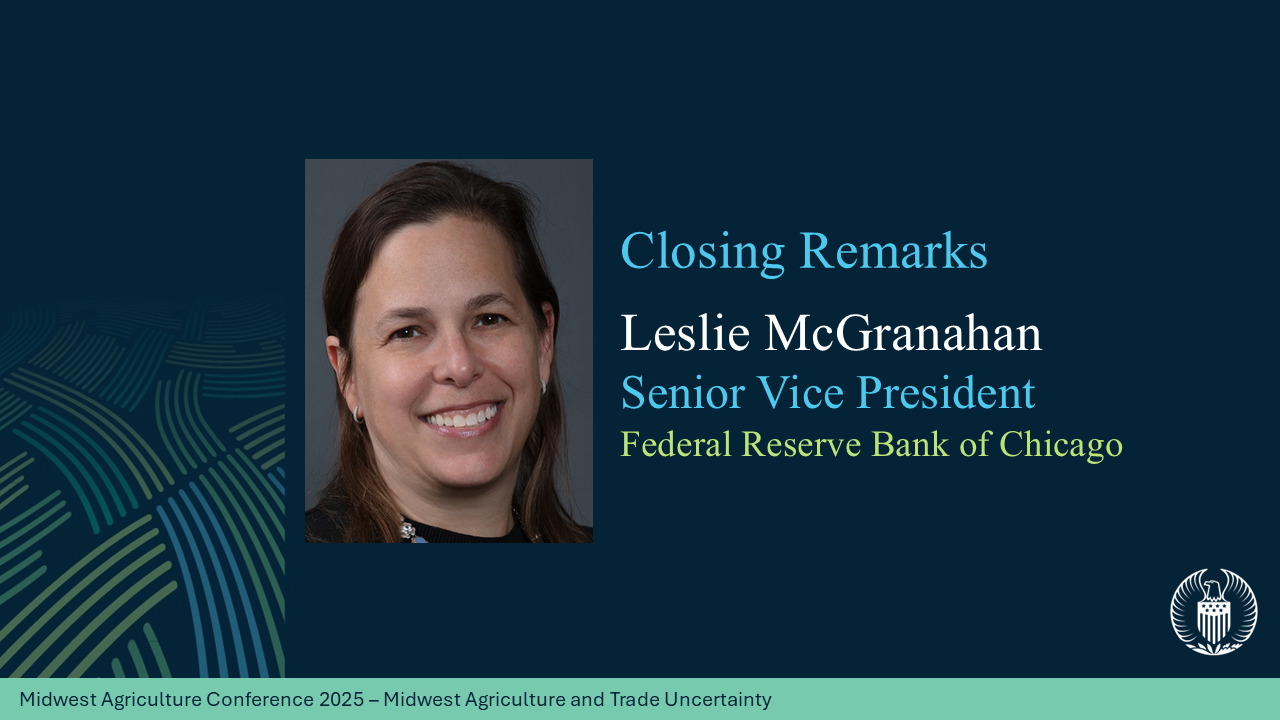 Closing Remarks

Leslie McGranahan

Senior Vice President

Federal Reserve Bank of Chicago

Midwest Agriculture Conference 2025 – Midwest Agriculture and Trade Uncertainty